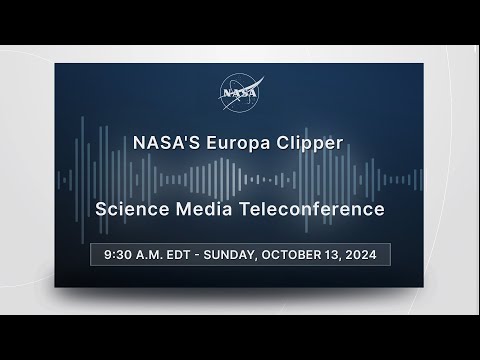 NASA

NASA'S Europa Clipper

Science Media Teleconference

9:30 A.M. EDT - SUNDAY, OCTOBER 13, 2024